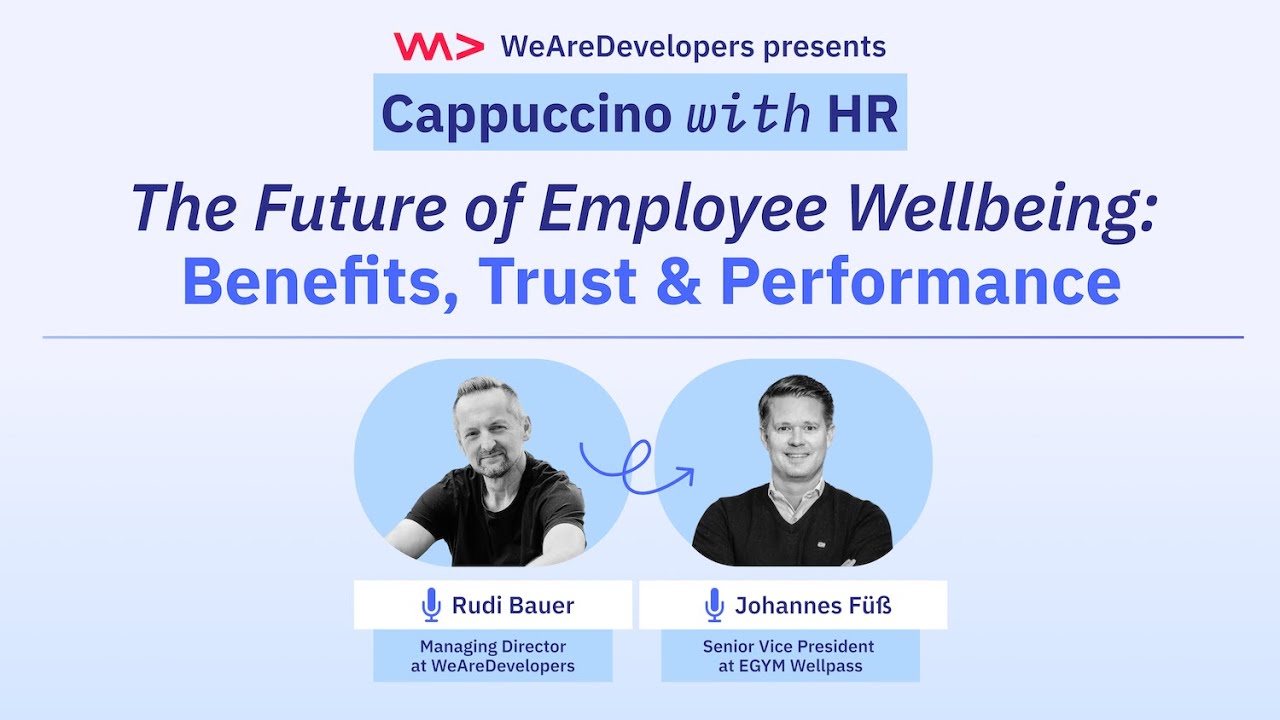 WeAreDevelopers presents

Cappuccino with HR

The Future of Employee Wellbeing: Benefits, Trust & Performance

Rudi Bauer

Managing Director at WeAreDevelopers

Johannes Füß

Senior Vice President at EGYM Wellpass